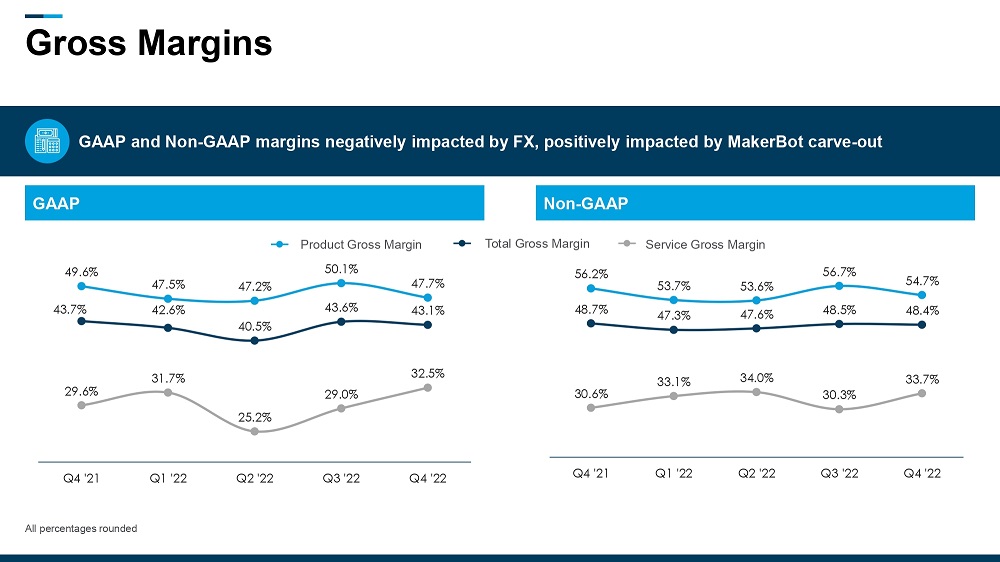 Gross Margins

GAAP and Non-GAAP margins negatively impacted by FX, positively impacted by MakerBot carve-out

GAAP

Non-GAAP

Product Gross Margin
Total Gross Margin
Service Gross Margin

49.6%
47.5%
47.2%
50.1%
47.7%
43.7%
42.6%
40.5%
43.6%
43.1%
29.6%
31.7%
25.2%
29.0%
32.5%

Q4 '21
Q1 '22
Q2 '22
Q3 '22
Q4 '22

56.2%
53.7%
53.6%
56.7%
54.7%
48.7%
47.3%
47.6%
48.5%
48.4%
30.6%
33.1%
34.0%
30.3%
33.7%

Q4 '21
Q1 '22
Q2 '22
Q3 '22
Q4 '22

All percentages rounded